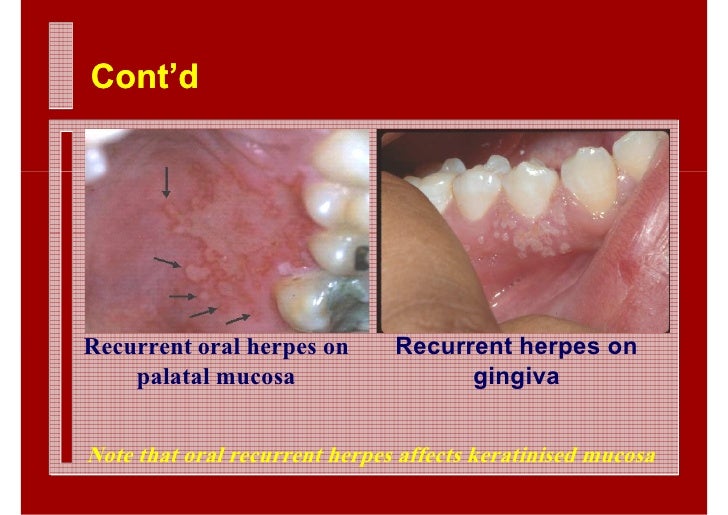 Cont'd

Recurrent oral herpes on palatal mucosa

Recurrent herpes on gingiva

Note that oral recurrent herpes affects keratinised mucosa